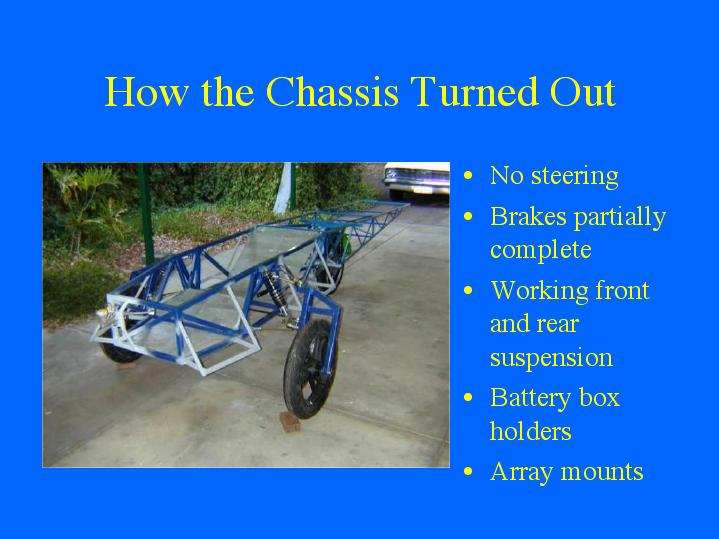 How the Chassis Turned Out

• No steering
• Brakes partially complete
• Working front and rear suspension
• Battery box holders
• Array mounts